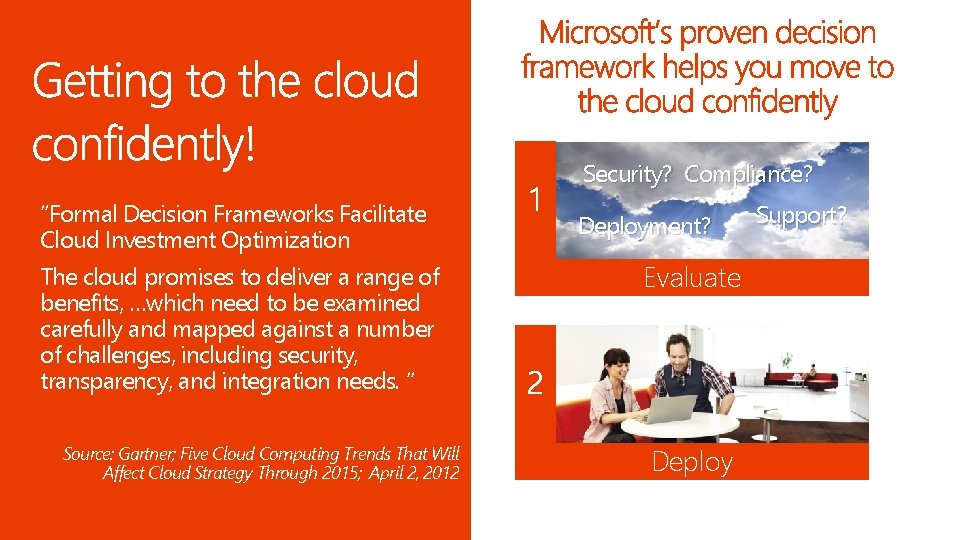 Getting to the cloud confidently!

"Formal Decision Frameworks Facilitate Cloud Investment Optimization

The cloud promises to deliver a range of benefits, …which need to be examined carefully and mapped against a number of challenges, including security, transparency, and integration needs. "

Source: Gartner; Five Cloud Computing Trends That Will Affect Cloud Strategy Through 2015; April 2, 2012

Microsoft's proven decision framework helps you move to the cloud confidently

1

Security? Compliance?

Deployment?

Support?

Evaluate

2

Deploy